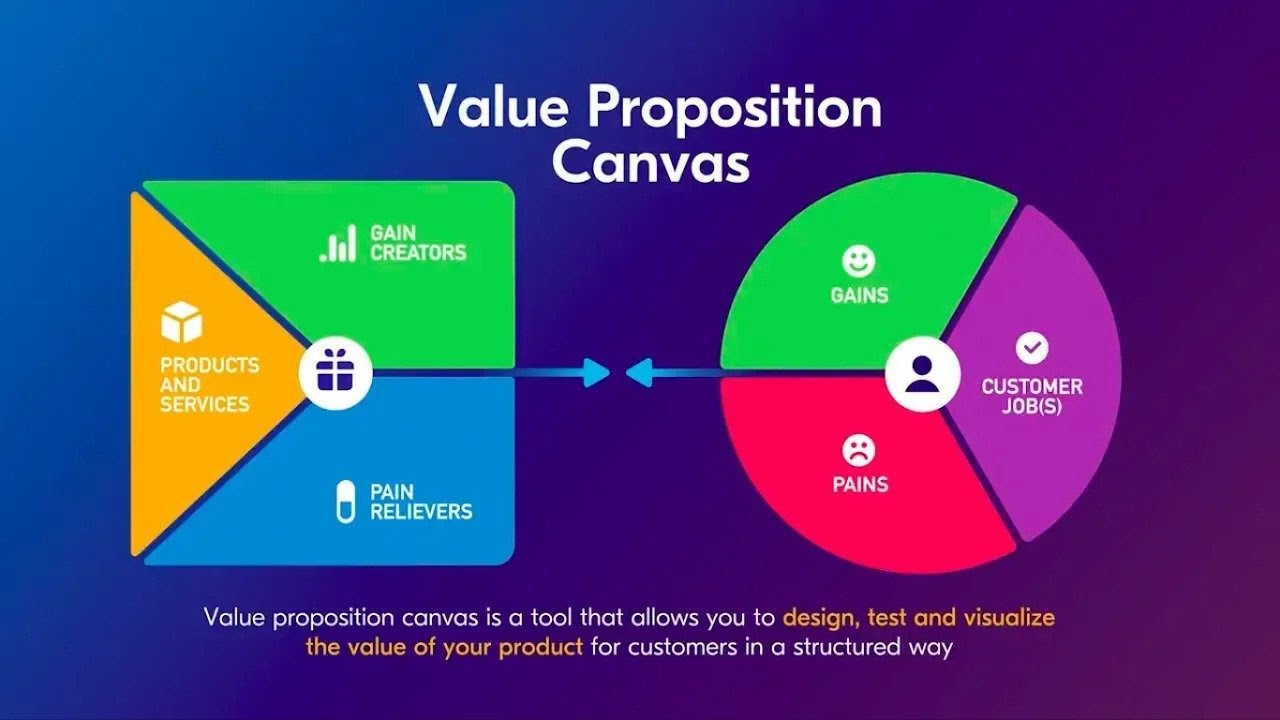 Value Proposition Canvas

GAIN CREATORS

PRODUCTS AND SERVICES

PAIN RELIEVERS

GAINS

CUSTOMER JOB(S)

PAINS

Value proposition canvas is a tool that allows you to design, test and visualize the value of your product for customers in a structured way